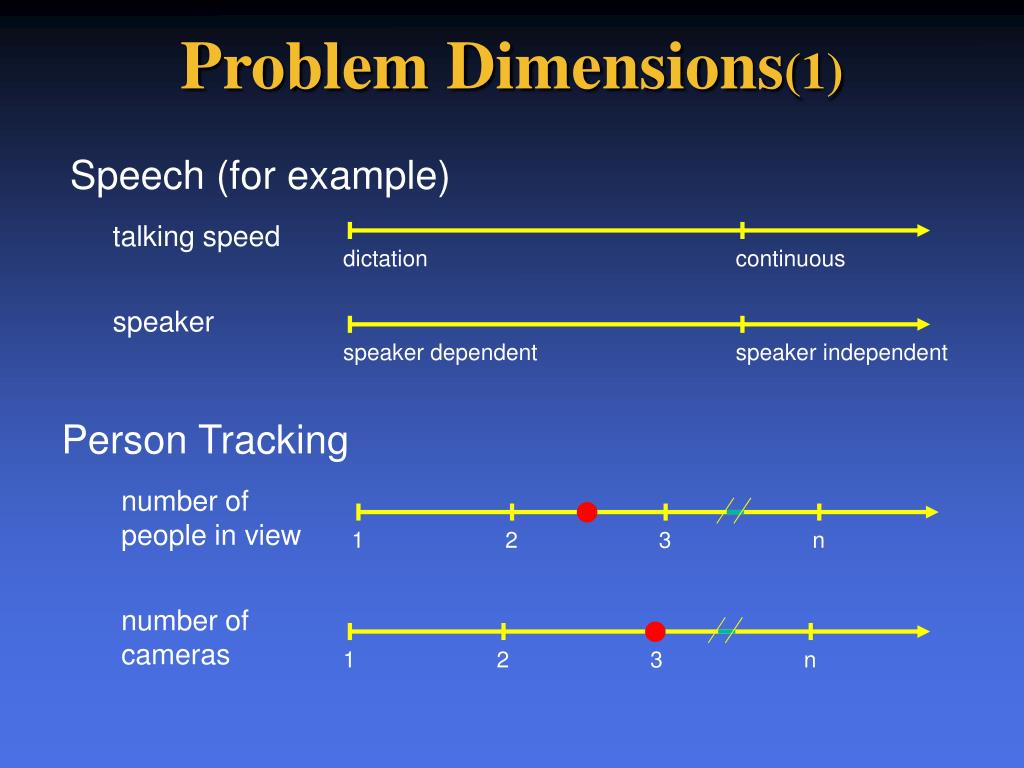 Problem Dimensions(1)

Speech (for example)

talking speed

dictation

continuous

speaker

speaker dependent

speaker independent

Person Tracking

number of people in view

1 2 3 n

number of cameras

1 2 3 n